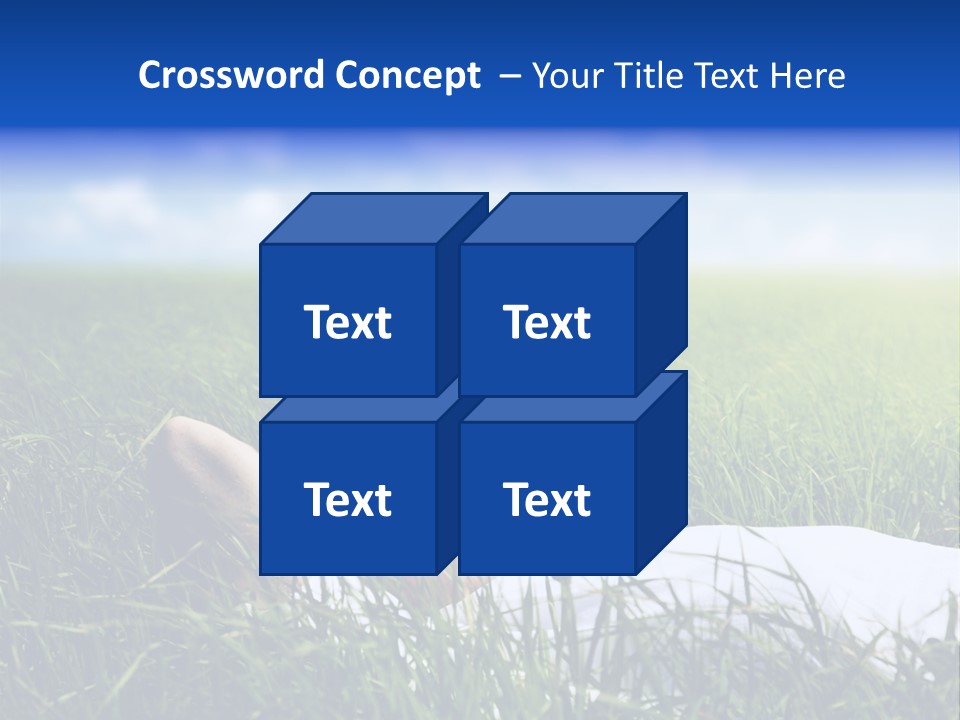 Crossword Concept – Your Title Text Here

Text

Text

Text

Text